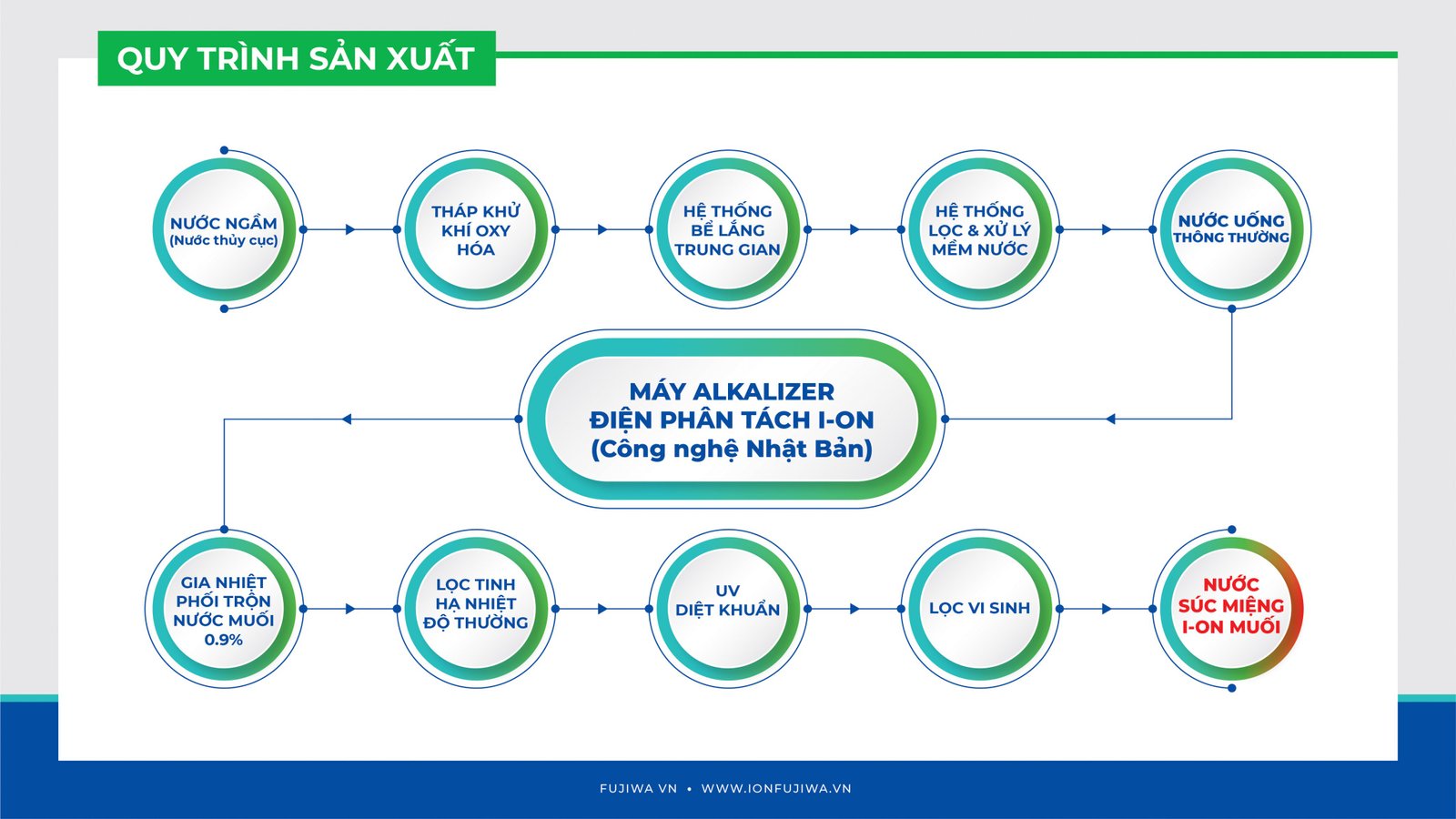 QUY TRÌNH SẢN XUẤT

NƯỚC NGẦM
(Nước thủy cục)

THÁP KHỬ KHÍ OXY HÓA

HỆ THỐNG BỂ LẮNG TRUNG GIAN

HỆ THỐNG LỌC & XỬ LÝ MỀM NƯỚC

NƯỚC UỐNG THÔNG THƯỜNG

MÁY ALKALIZER
ĐIỆN PHÂN TÁCH I-ON
(Công nghệ Nhật Bản)

GIA NHIỆT PHỐI TRỘN NƯỚC MUỐI 0.9%

LỌC TINH HẠ NHIỆT ĐỘ THƯỜNG

UV DIỆT KHUẨN

LỌC VI SINH

NƯỚC SÚC MIỆNG I-ON MUỐI

FUJIWA VN • WWW.IONFUJIWA.VN